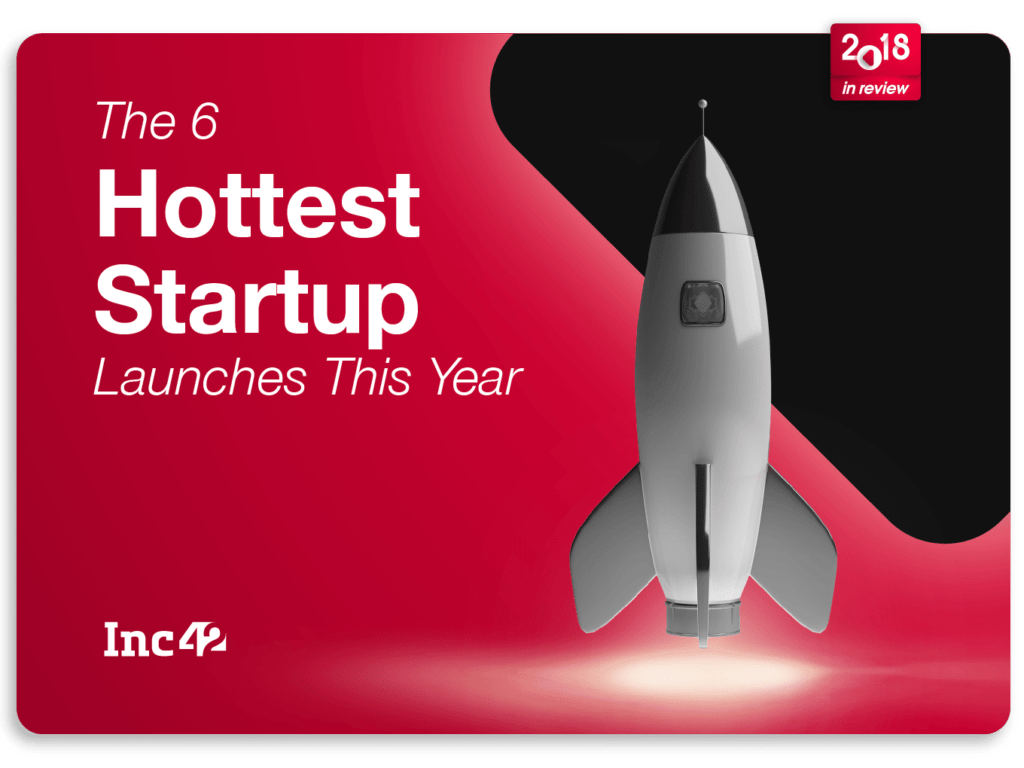 2018
in review

The 6
Hottest
Startup
Launches This Year

Inc42